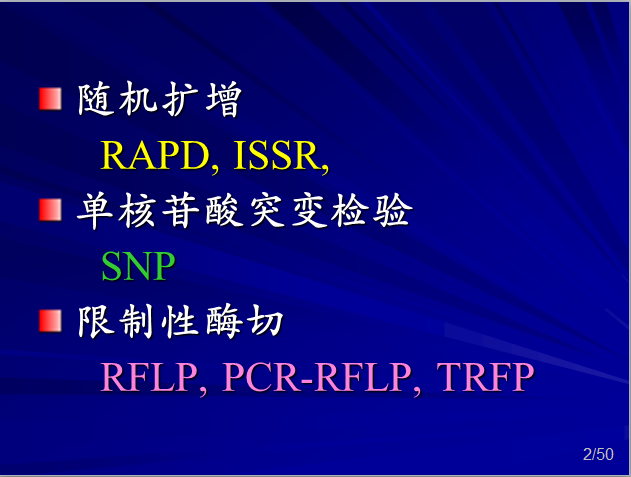 随机扩增

RAPD, ISSR,

单核苷酸突变检验

SNP

限制性酶切

RFLP, PCR-RFLP, TRFP

2/50